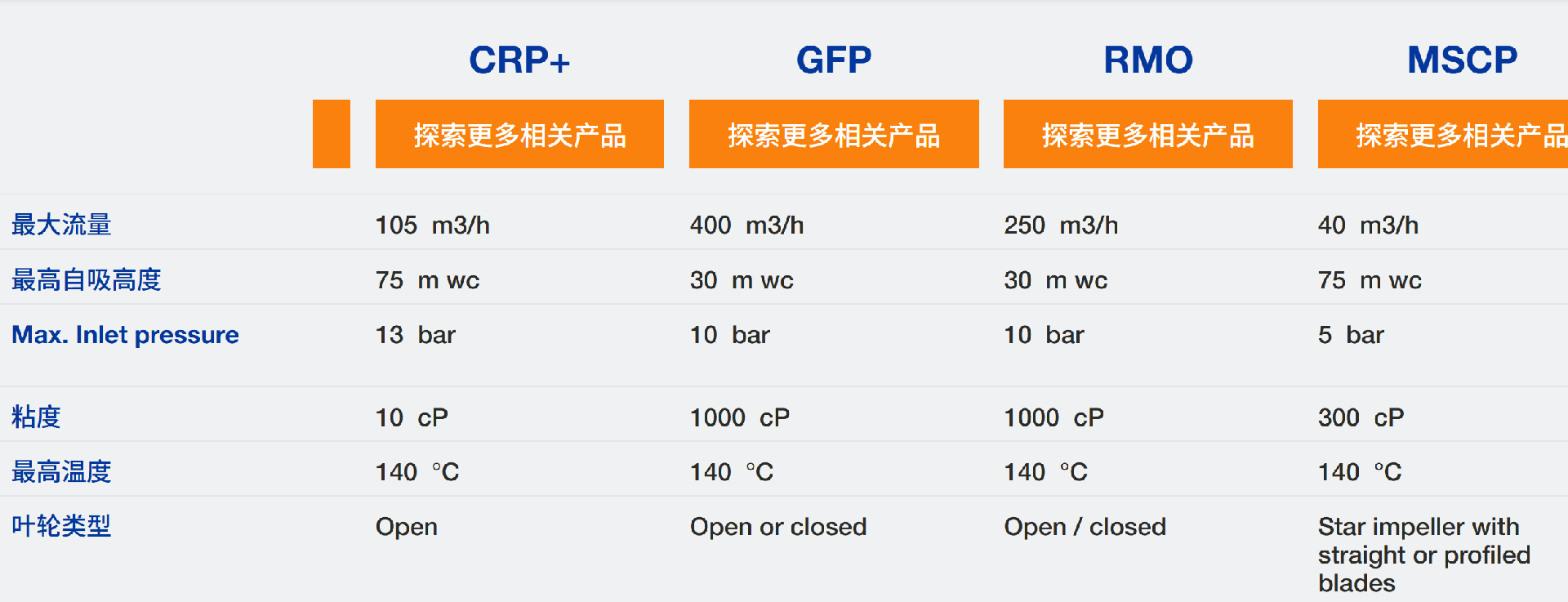 |  | CRP+ | GFP | RMO | MSCP |
|---|---|---|---|---|
|  | 探索更多相关产品 | 探索更多相关产品 | 探索更多相关产品 | 探索更多相关产品 |
| 最大流量 | 105 m3/h | 400 m3/h | 250 m3/h | 40 m3/h |
| 最高自吸高度 | 75 m wc | 30 m wc | 30 m wc | 75 m wc |
| Max. Inlet pressure | 13 bar | 10 bar | 10 bar | 5 bar |
| 粘度 | 10 cP | 1000 cP | 1000 cP | 300 cP |
| 最高温度 | 140 °C | 140 °C | 140 °C | 140 °C |
| 叶轮类型 | Open | Open or closed | Open / closed | Star impeller with straight or profiled blades |